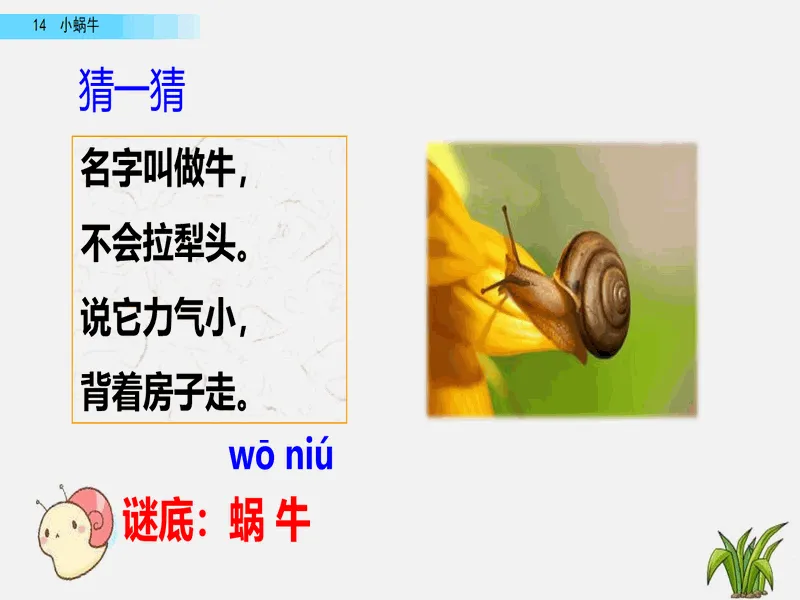 14 小蜗牛

猜一猜

名字叫做牛，
不会拉犁头。
说它力气小，
背着房子走。

wō niú
谜底：蜗 牛